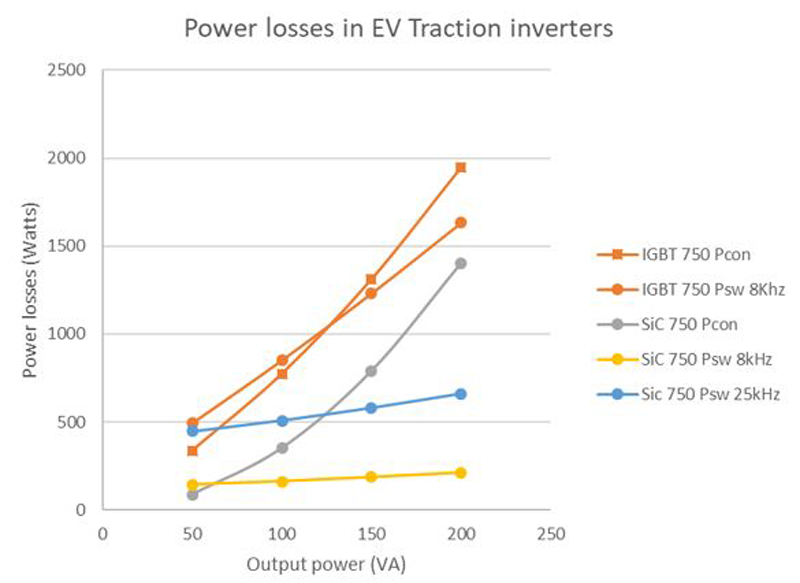 Power losses in EV Traction inverters

Power losses (Watts)

2500
2000
1500
1000
500
0

0
50
100
150
200
250

Output power (VA)

IGBT 750 Pcon
IGBT 750 Psw 8Khz
SiC 750 Pcon
SiC 750 Psw 8kHz
Sic 750 Psw 25kHz